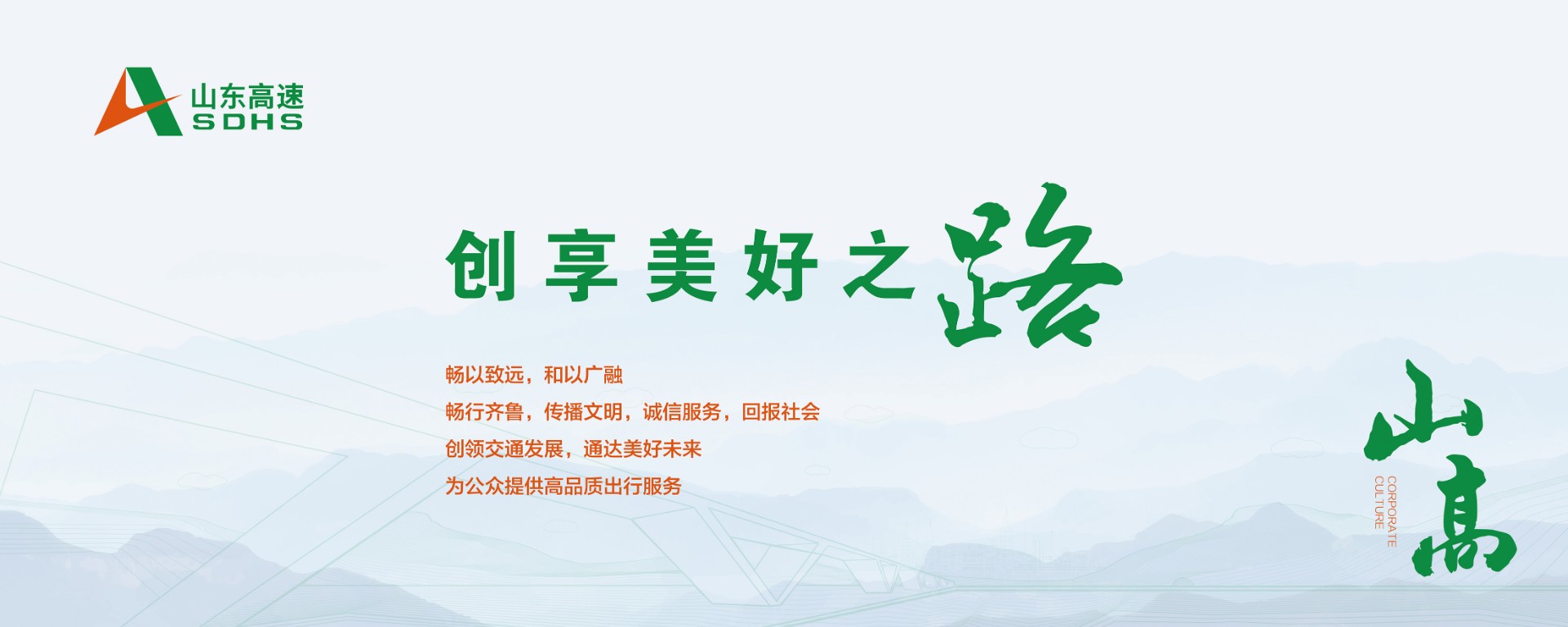 山东高速
SDHS

创享美好之路

畅以致远，和以广融
畅行齐鲁，传播文明，诚信服务，回报社会
创领交通发展，通达美好未来
为公众提供高品质出行服务

山高
CORPORATE CULTURE